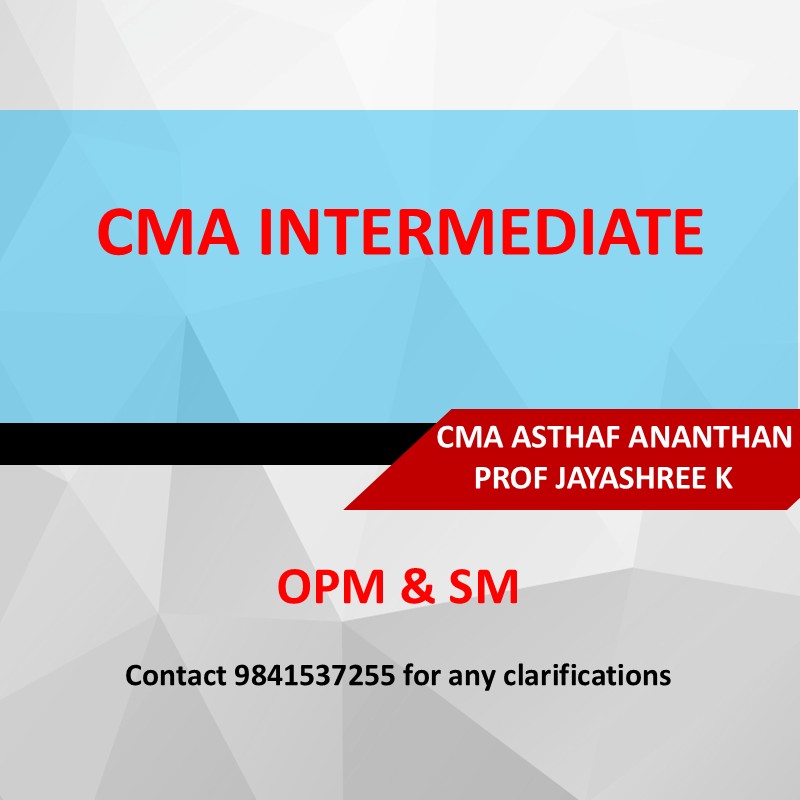 CMA INTERMEDIATE

CMA ASTHAF ANANTHAN
PROF JAYASHREE K

OPM & SM

Contact 9841537255 for any clarifications